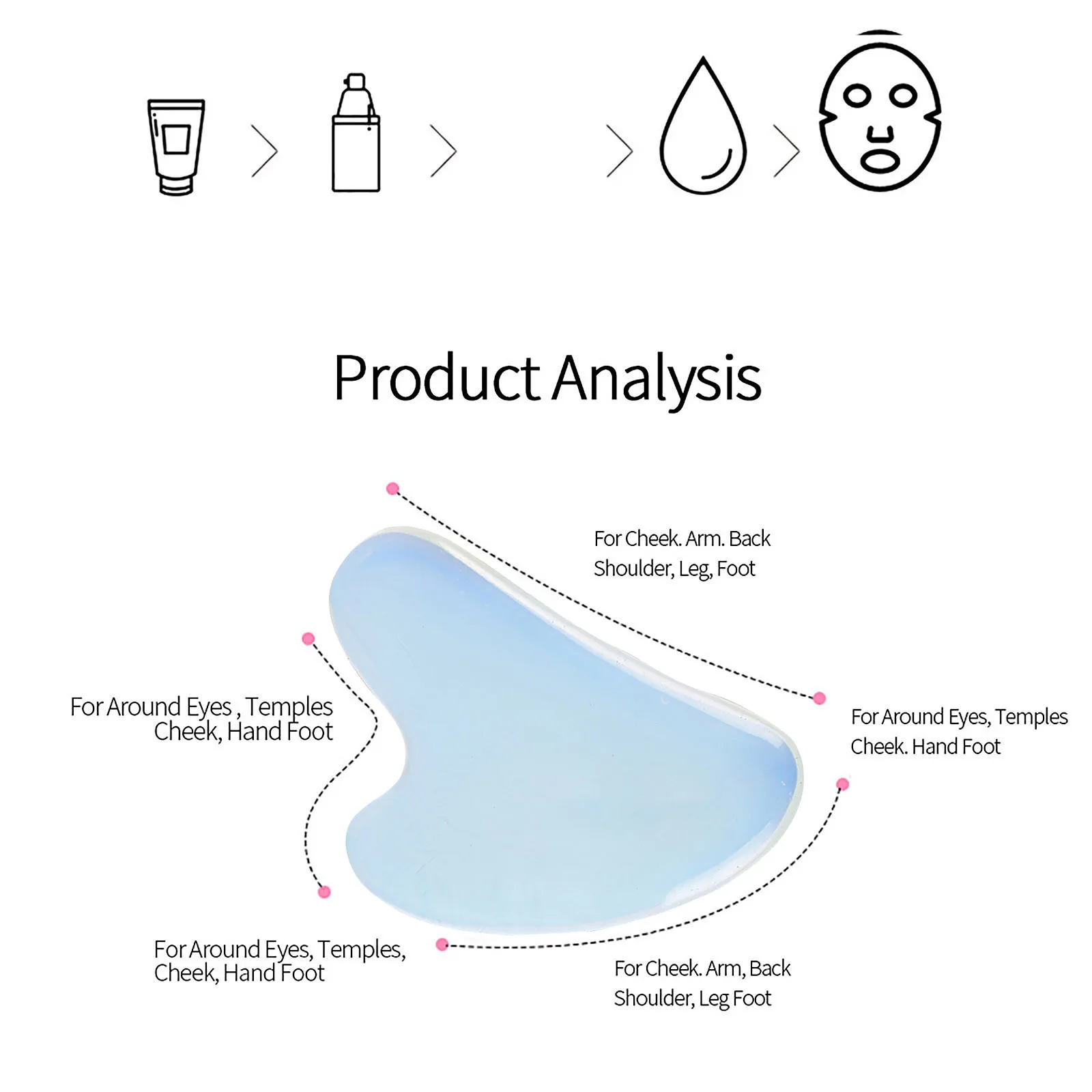 Product Analysis

For Cheek. Arm. Back
Shoulder, Leg, Foot

For Around Eyes , Temples
Cheek, Hand Foot

For Around Eyes, Temples
Cheek. Hand Foot

For Around Eyes, Temples,
Cheek, Hand Foot

For Cheek. Arm, Back
Shoulder, Leg Foot